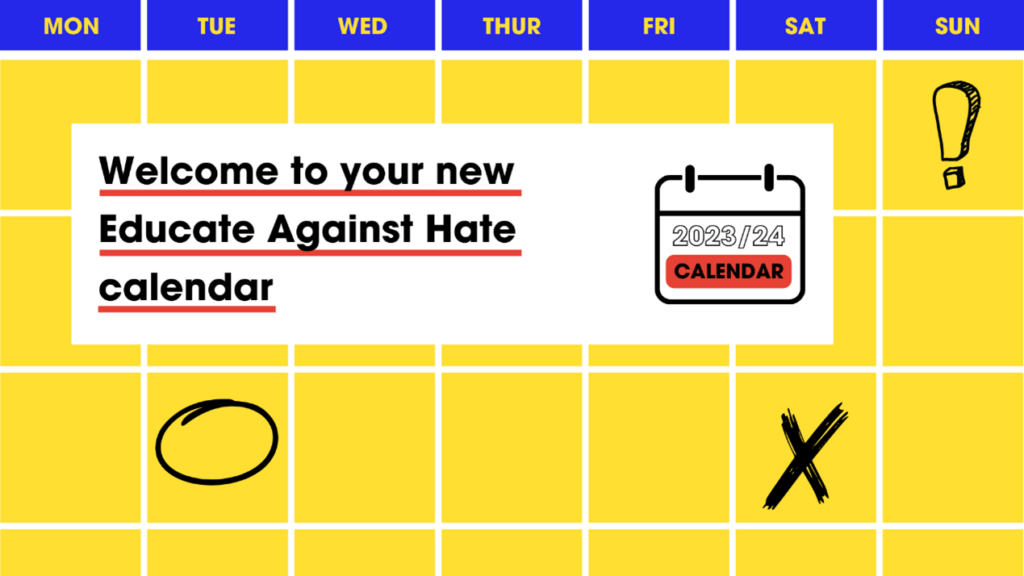 MON TUE WED THUR FRI SAT SUN

Welcome to your new Educate Against Hate calendar

2023/24
CALENDAR